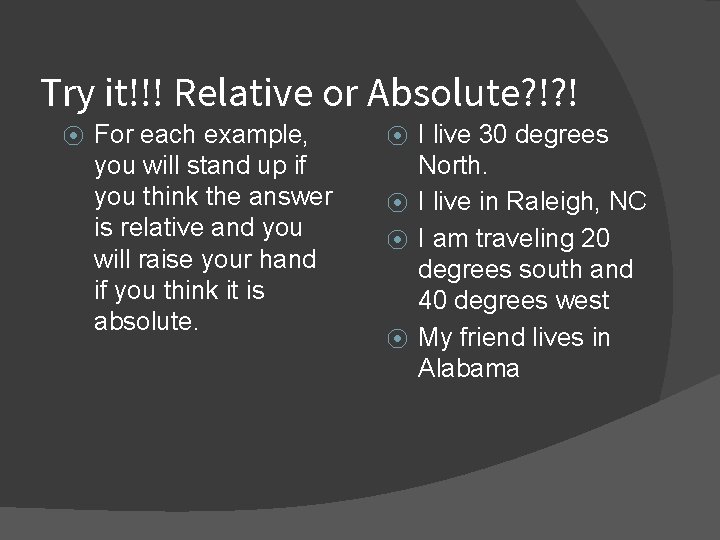 Try it!!! Relative or Absolute?!?!

For each example, you will stand up if you think the answer is relative and you will raise your hand if you think it is absolute.

I live 30 degrees North.

I live in Raleigh, NC

I am traveling 20 degrees south and 40 degrees west

My friend lives in Alabama